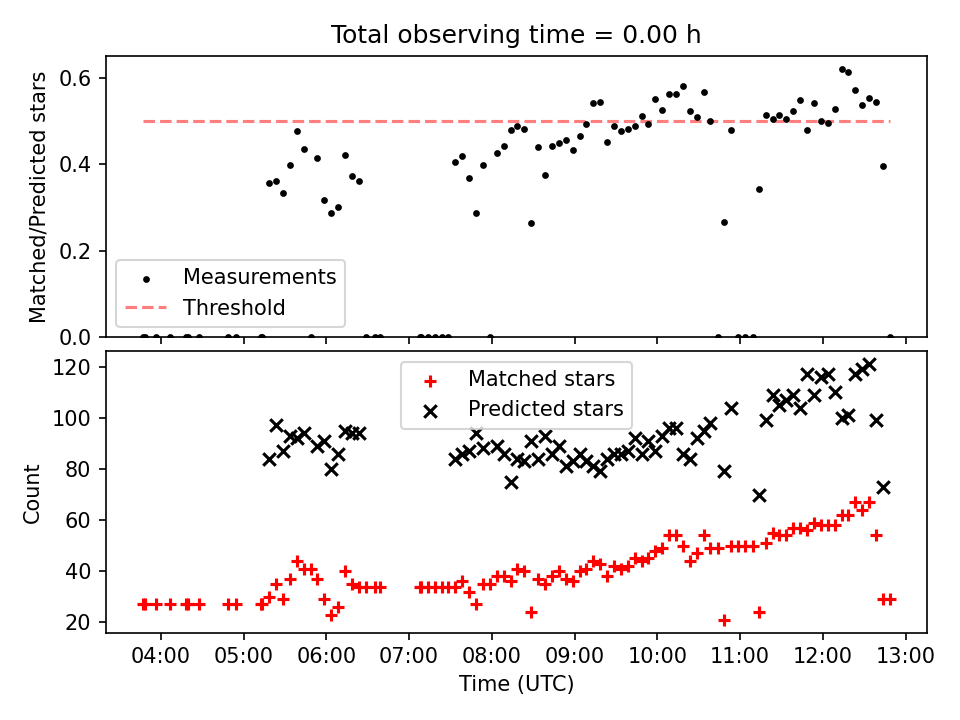 Total observing time = 0.00 h

Matched/Predicted stars

0.6
0.4
0.2
0.0

Measurements
Threshold

Count

120
100
80
60
40
20

Matched stars
Predicted stars

04:00 05:00 06:00 07:00 08:00 09:00 10:00 11:00 12:00 13:00

Time (UTC)